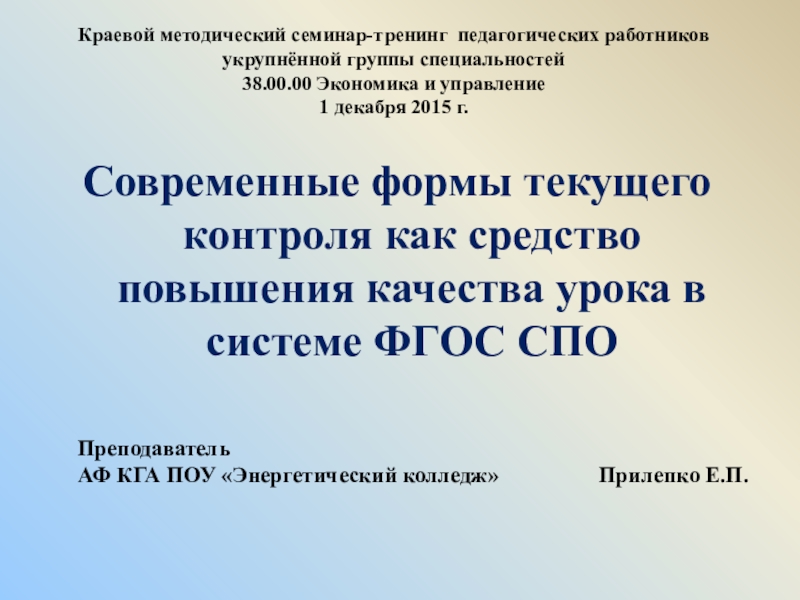 Краевой методический семинар-тренинг педагогических работников укрупнённой группы специальностей
38.00.00 Экономика и управление
1 декабря 2015 г.

Современные формы текущего контроля как средство повышения качества урока в системе ФГОС СПО

Преподаватель
АФ КГА ПОУ «Энергетический колледж» Прилепко Е.П.